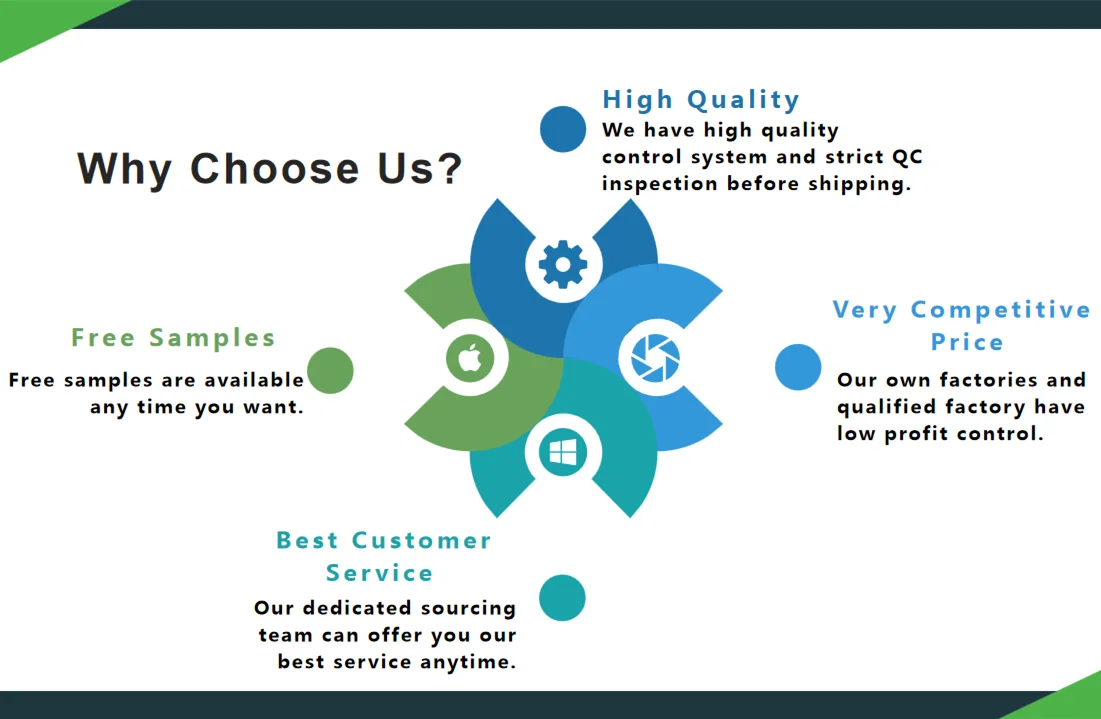 Why Choose Us?

High Quality
We have high quality control system and strict QC inspection before shipping.

Free Samples
Free samples are available any time you want.

Very Competitive Price
Our own factories and qualified factory have low profit control.

Best Customer Service
Our dedicated sourcing team can offer you our best service anytime.